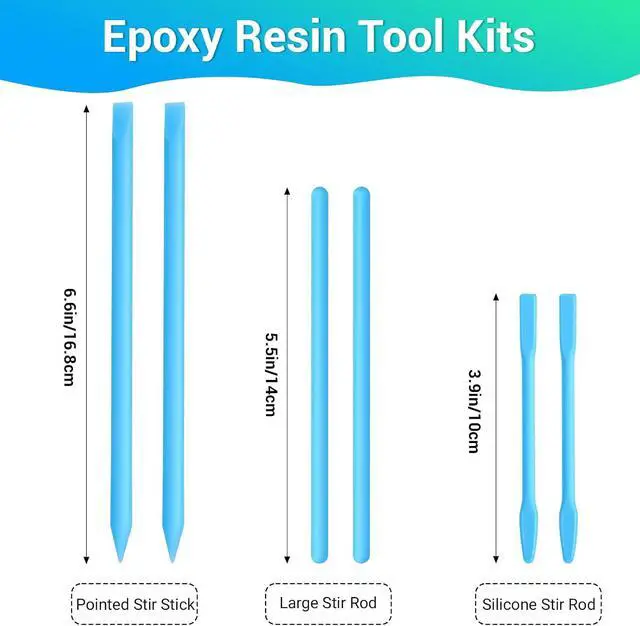 Epoxy Resin Tool Kits

6.6in/16.8cm

5.5in/14cm

3.9in/10cm

Pointed Stir Stick

Large Stir Rod

Silicone Stir Rod